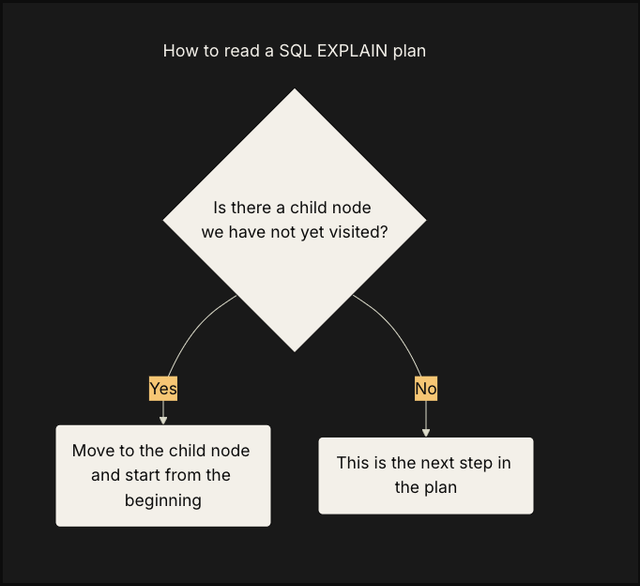 How to read a SQL EXPLAIN plan

Is there a child node we have not yet visited?

Yes

No

Move to the child node and start from the beginning

This is the next step in the plan